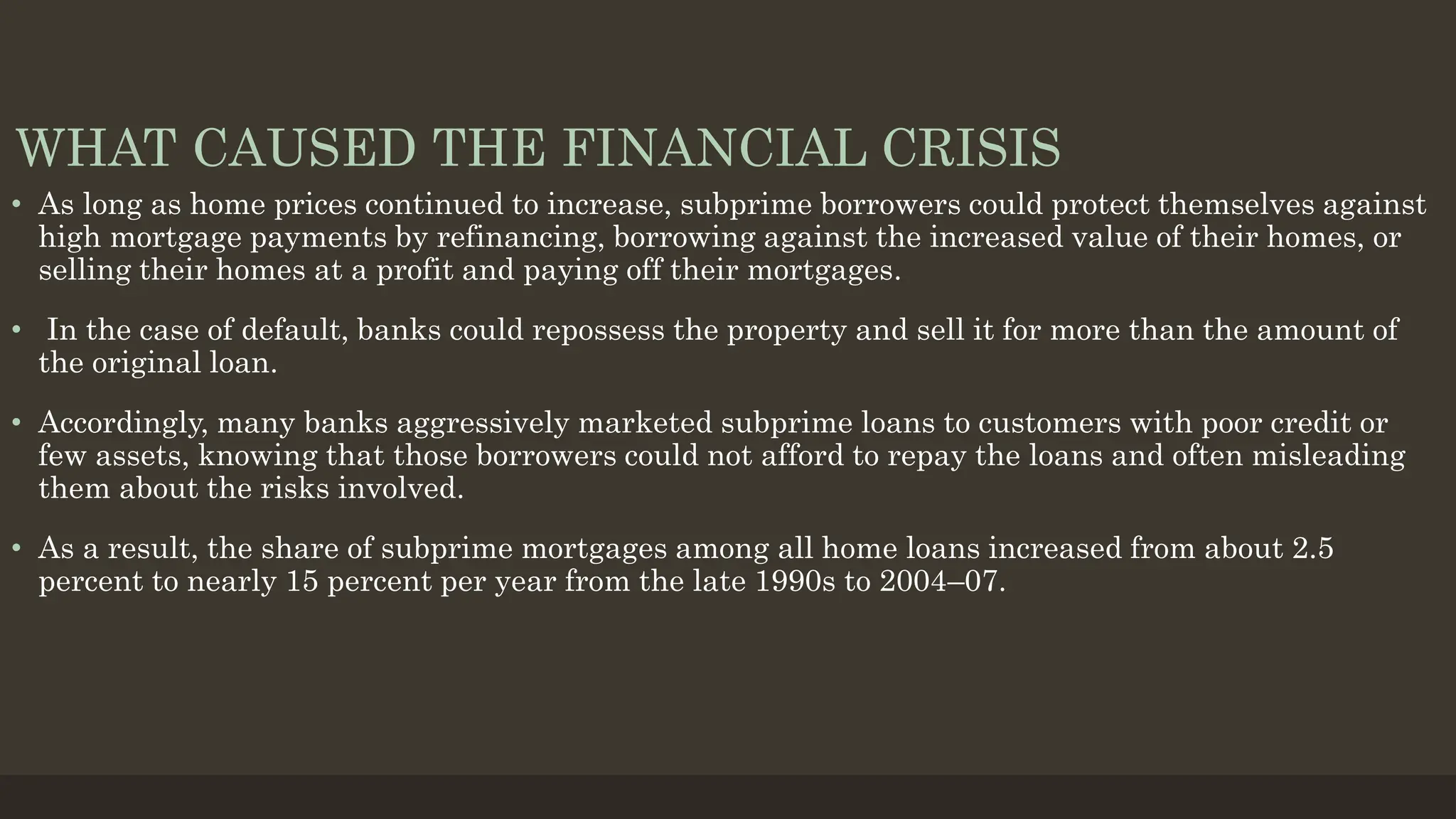 WHAT CAUSED THE FINANCIAL CRISIS

• As long as home prices continued to increase, subprime borrowers could protect themselves against high mortgage payments by refinancing, borrowing against the increased value of their homes, or selling their homes at a profit and paying off their mortgages.

• In the case of default, banks could repossess the property and sell it for more than the amount of the original loan.

• Accordingly, many banks aggressively marketed subprime loans to customers with poor credit or few assets, knowing that those borrowers could not afford to repay the loans and often misleading them about the risks involved.

• As a result, the share of subprime mortgages among all home loans increased from about 2.5 percent to nearly 15 percent per year from the late 1990s to 2004–07.